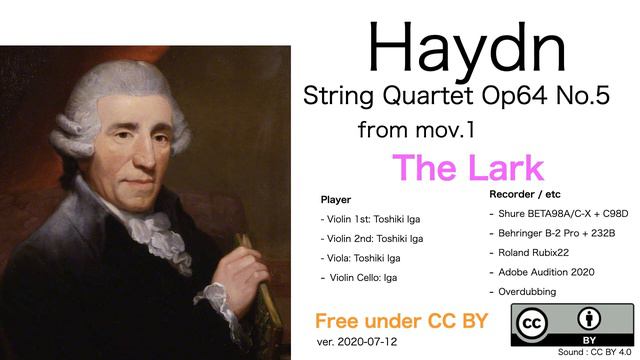 Haydn

String Quartet Op64 No.5

from mov.1

The Lark

Player

- Violin 1st: Toshiki Iga

- Violin 2nd: Toshiki Iga

- Viola: Toshiki Iga

- Violin Cello: Iga

Recorder / etc

- Shure BETA98A/C-X + C98D

- Behringer B-2 Pro + 232B

- Roland Rubix22

- Adobe Audition 2020

- Overdubbing

Free under CC BY

ver. 2020-07-12

cc BY

Sound : CC BY 4.0